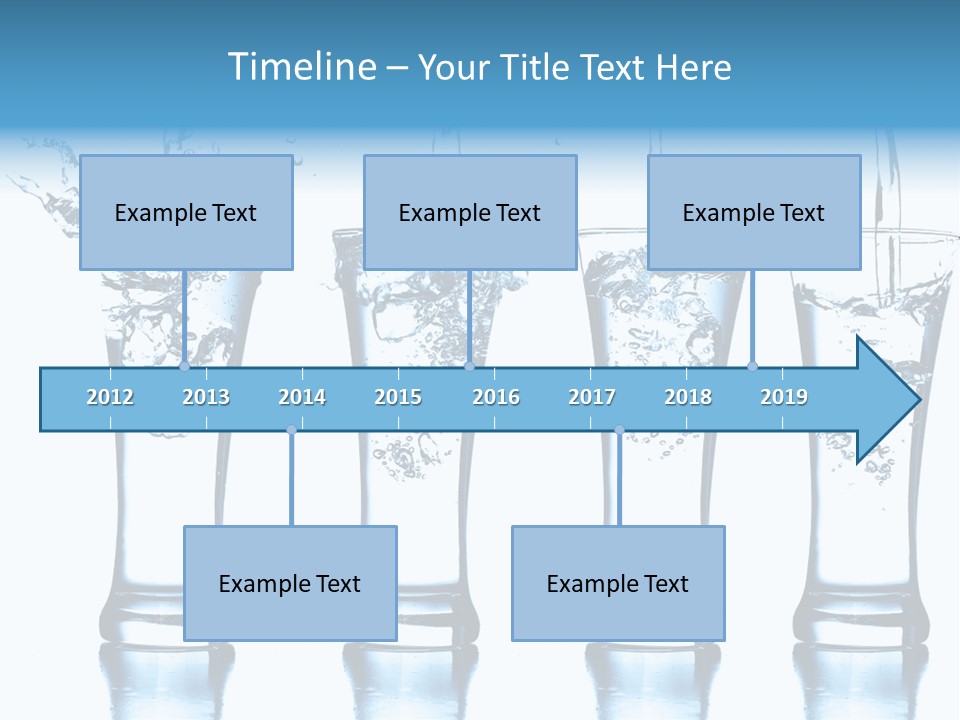 Timeline – Your Title Text Here

Example Text

Example Text

Example Text

2012 2013 2014 2015 2016 2017 2018 2019

Example Text

Example Text